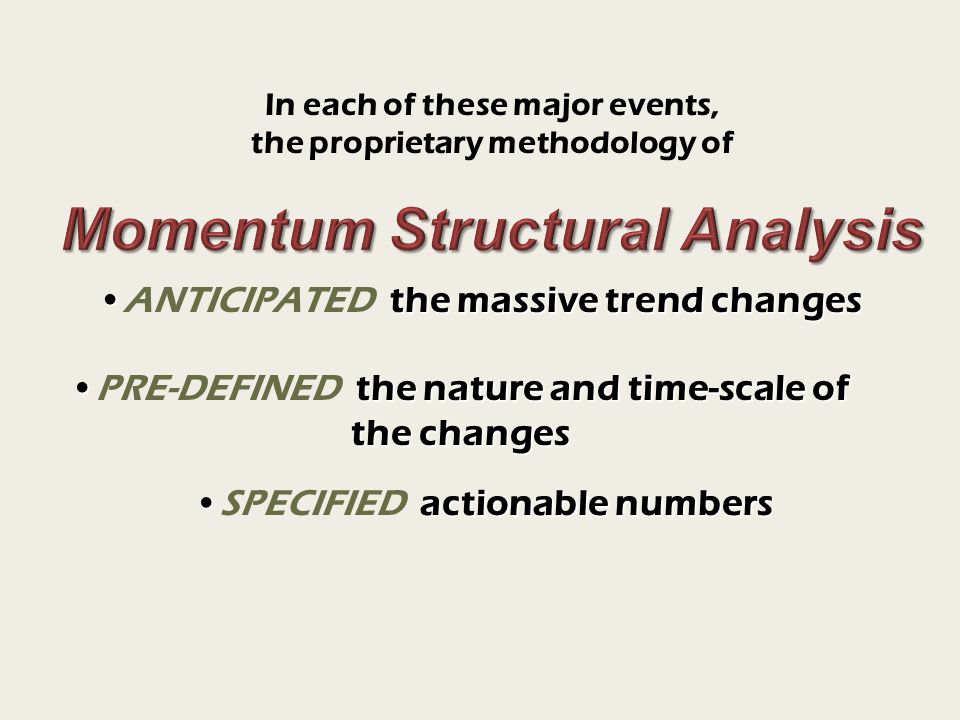 In each of these major events, the proprietary methodology of

Momentum Structural Analysis

• ANTICIPATED the massive trend changes

• PRE-DEFINED the nature and time-scale of the changes

• SPECIFIED actionable numbers